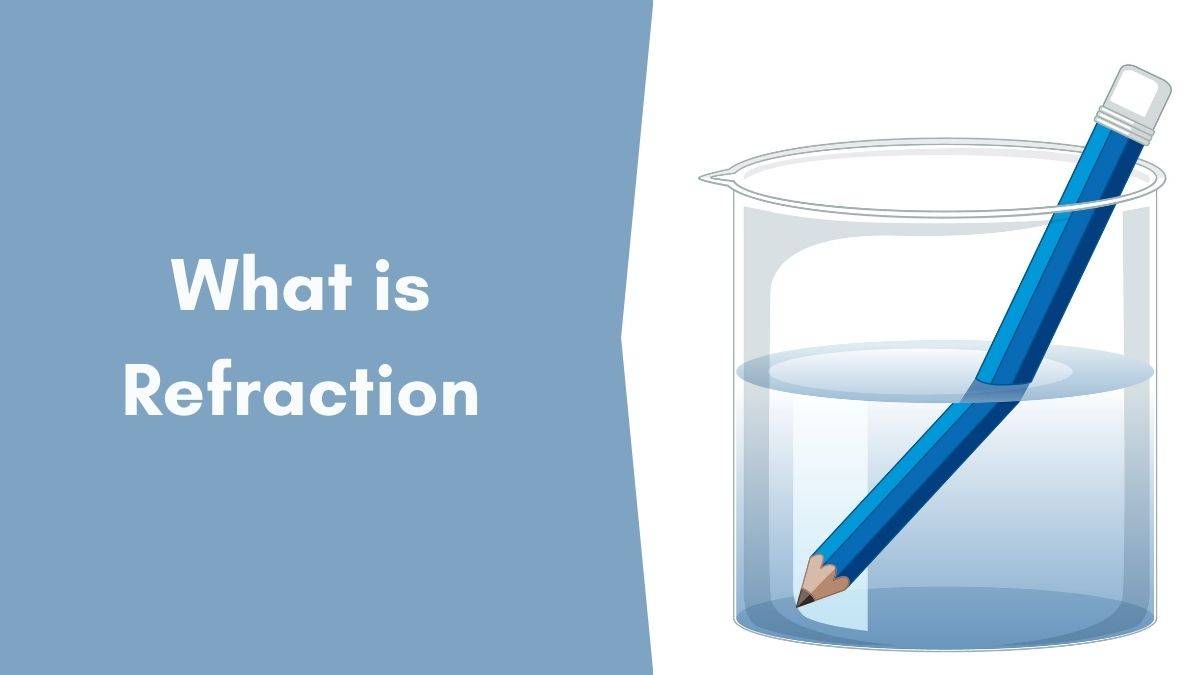 What is
Refraction